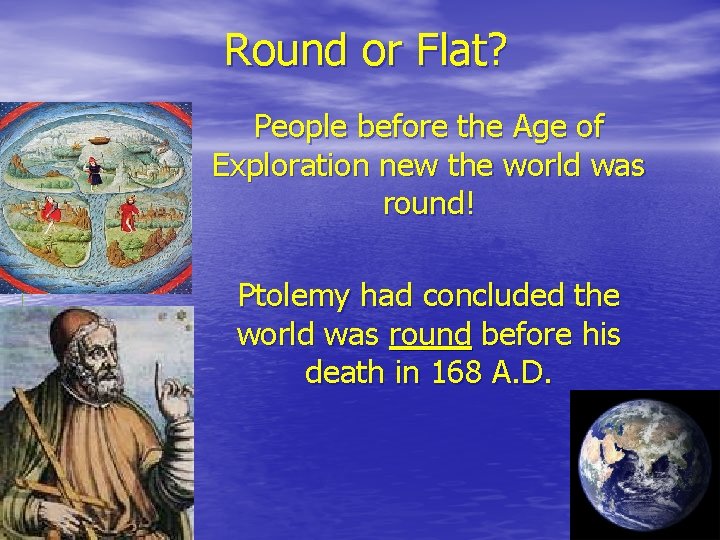 Round or Flat?

People before the Age of Exploration new the world was round!

Ptolemy had concluded the world was round before his death in 168 A.D.